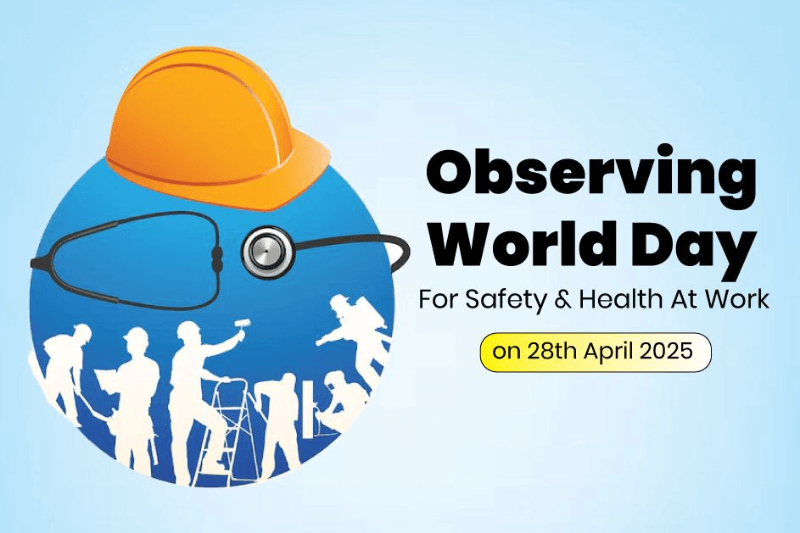 Observing World Day
For Safety & Health At Work
on 28th April 2025